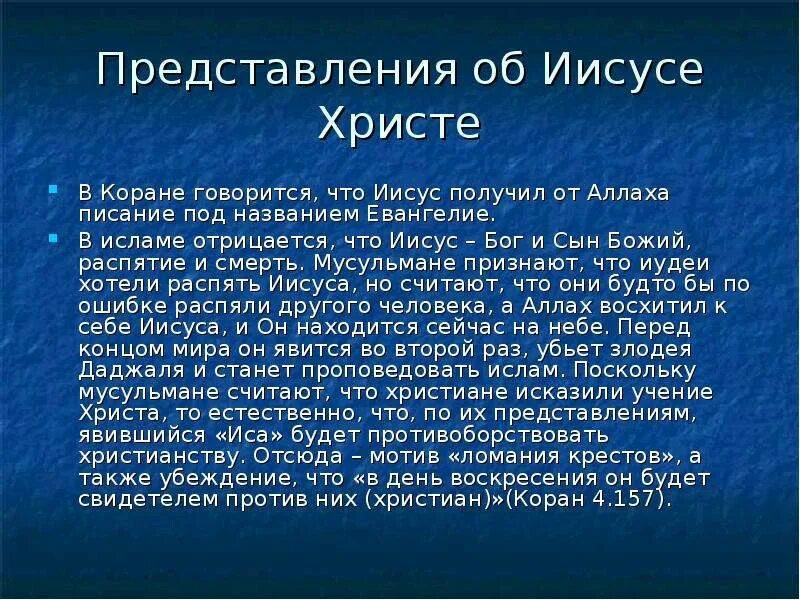 Представления об Иисусе Христе

В Коране говорится, что Иисус получил от Аллаха писание под названием Евангелие.

В исламе отрицается, что Иисус – Бог и Сын Божий, распятие и смерть. Мусульмане признают, что иудеи хотели распять Иисуса, но считают, что они будто бы по ошибке распяли другого человека, а Аллах восхитил к себе Иисуса, и Он находится сейчас на небе. Перед концом мира он явится во второй раз, убьет злодея Даджаля и станет проповедовать ислам. Поскольку мусульмане считают, что христиане исказили учение Христа, то естественно, что, по их представлениям, явившийся «Иса» будет противоборствовать христианству. Отсюда – мотив «ломания крестов», а также убеждение, что «в день воскресения он будет свидетелем против них (христиан)»(Коран 4.157).